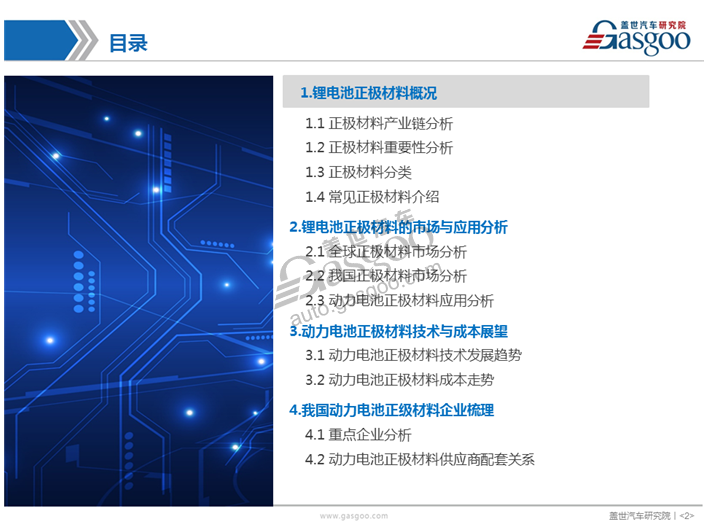 目录

盖世汽车研究院
Gasgoo

1.锂电池正极材料概况

1.1 正极材料产业链分析

1.2 正极材料重要性分析

1.3 正极材料分类

1.4 常见正极材料介绍

2.锂电池正极材料的市场与应用分析

2.1 全球正极材料市场分析

2.2 我国正极材料市场分析

2.3 动力电池正极材料应用分析

3.动力电池正极材料技术与成本展望

3.1 动力电池正极材料技术发展趋势

3.2 动力电池正极材料成本走势

4.我国动力电池正级材料企业梳理

4.1 重点企业分析

4.2 动力电池正极材料供应商配套关系

盖世汽车 Gasgoo auto.gasgoo.com

www.gasgoo.com

盖世汽车研究院 | <2>